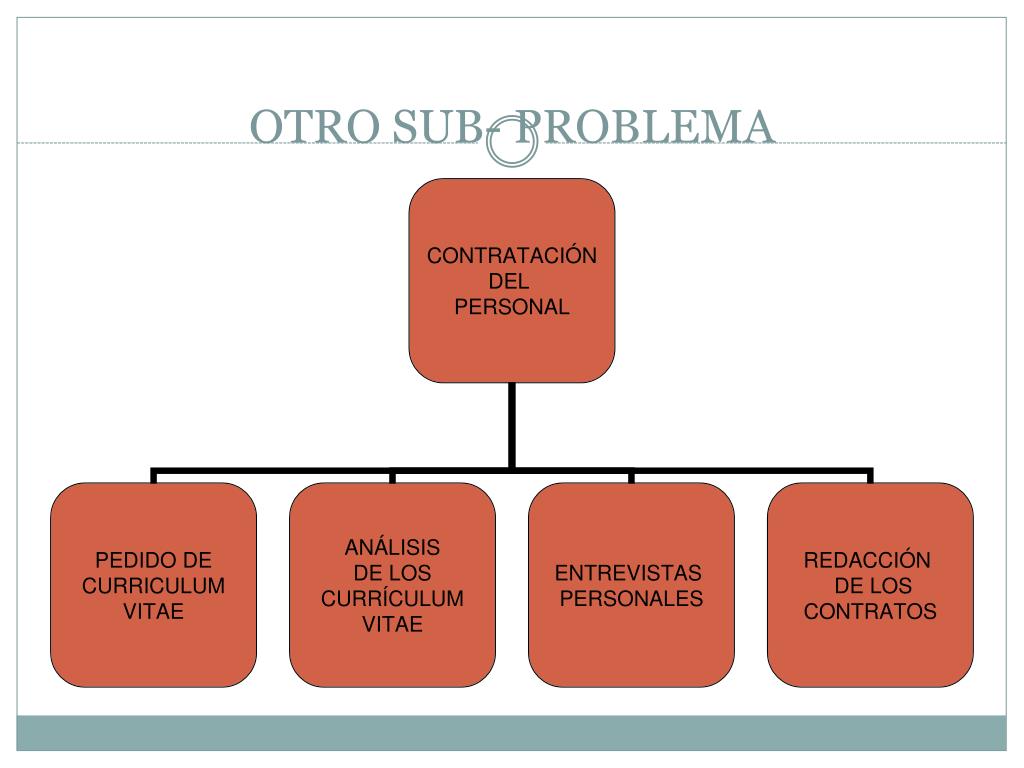 OTRO SUB- PROBLEMA

CONTRATACIÓN DEL PERSONAL

PEDIDO DE CURRICULUM VITAE

ANÁLISIS DE LOS CURRÍCULUM VITAE

ENTREVISTAS PERSONALES

REDACCIÓN DE LOS CONTRATOS